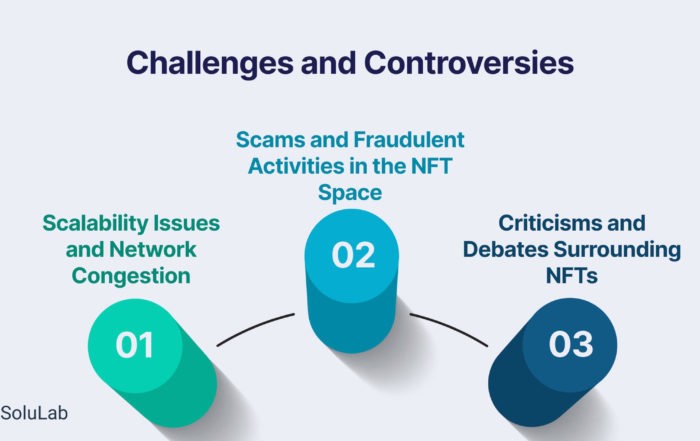 Challenges and Controversies

Scalability Issues and Network Congestion

01

Scams and Fraudulent Activities in the NFT Space

02

Criticisms and Debates Surrounding NFTs

03

SoluLab